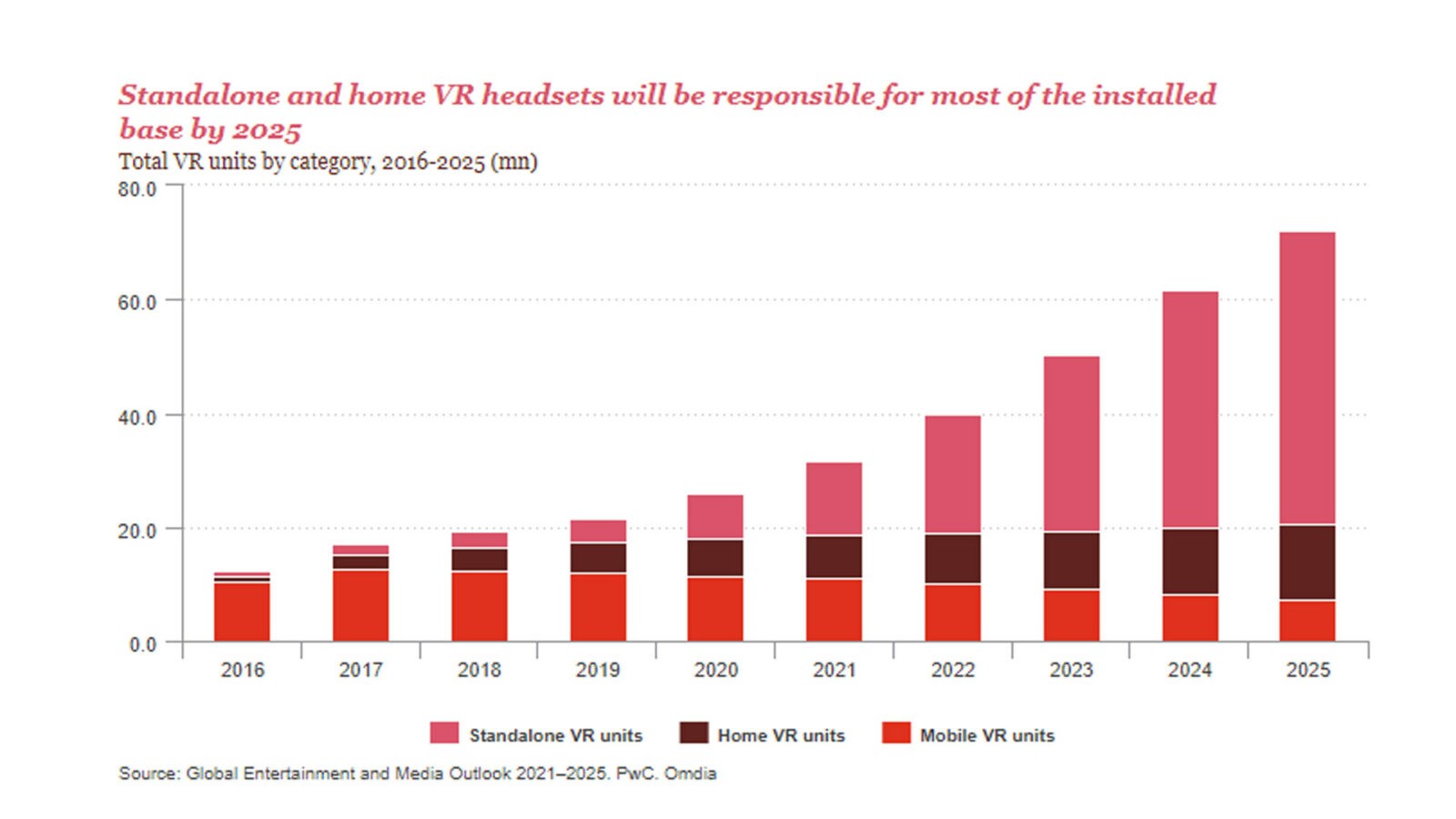 Standalone and home VR headsets will be responsible for most of the installed base by 2025

Total VR units by category, 2016-2025 (mn)

80.0
60.0
40.0
20.0
0.0

2016 2017 2018 2019 2020 2021 2022 2023 2024 2025

Standalone VR units
Home VR units
Mobile VR units

Source: Global Entertainment and Media Outlook 2021–2025. PwC. Omdia